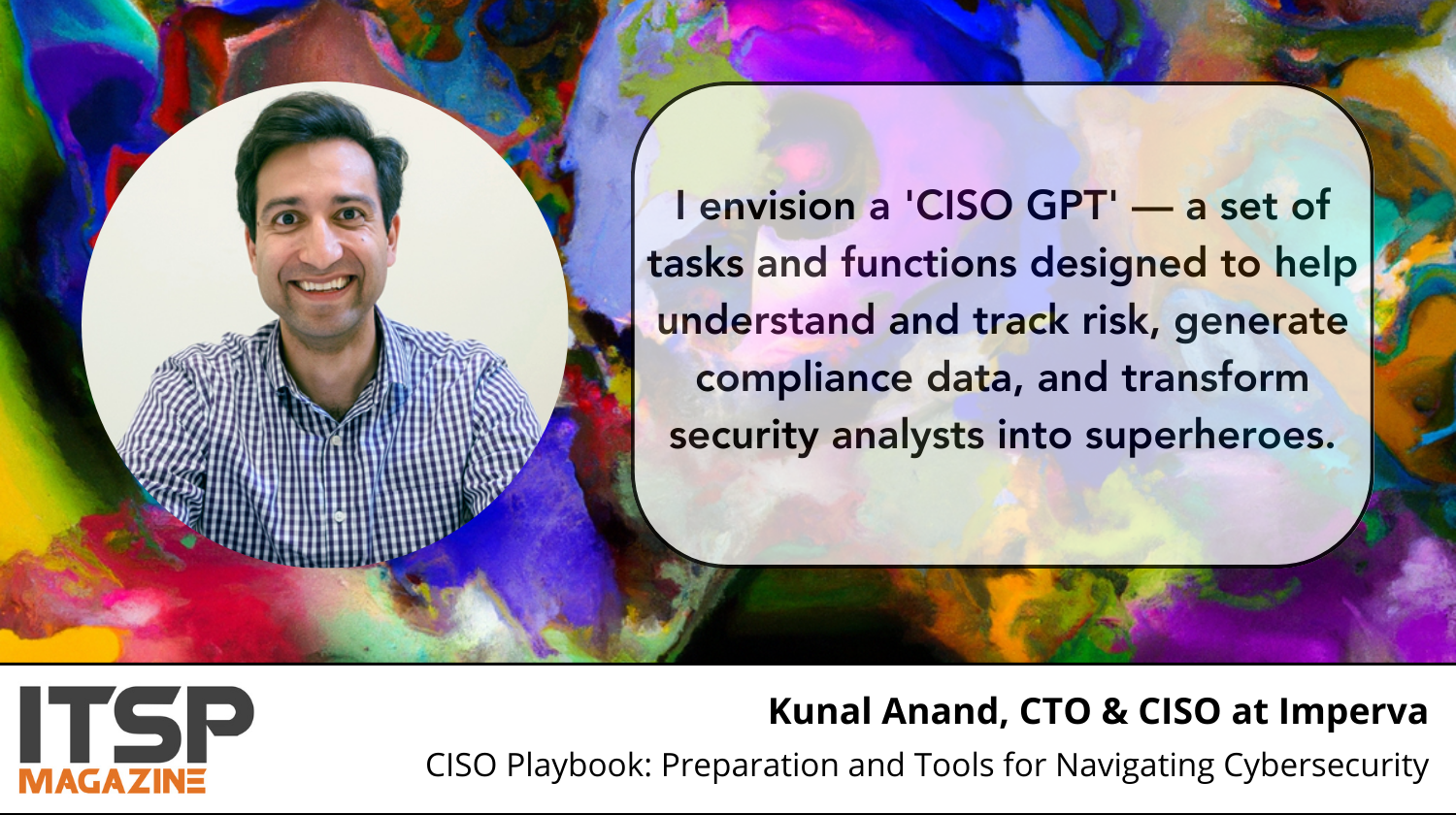 I envision a 'CISO GPT' — a set of tasks and functions designed to help understand and track risk, generate compliance data, and transform security analysts into superheroes.

ITSP MAGAZINE

Kunal Anand, CTO & CISO at Imperva

CISO Playbook: Preparation and Tools for Navigating Cybersecurity